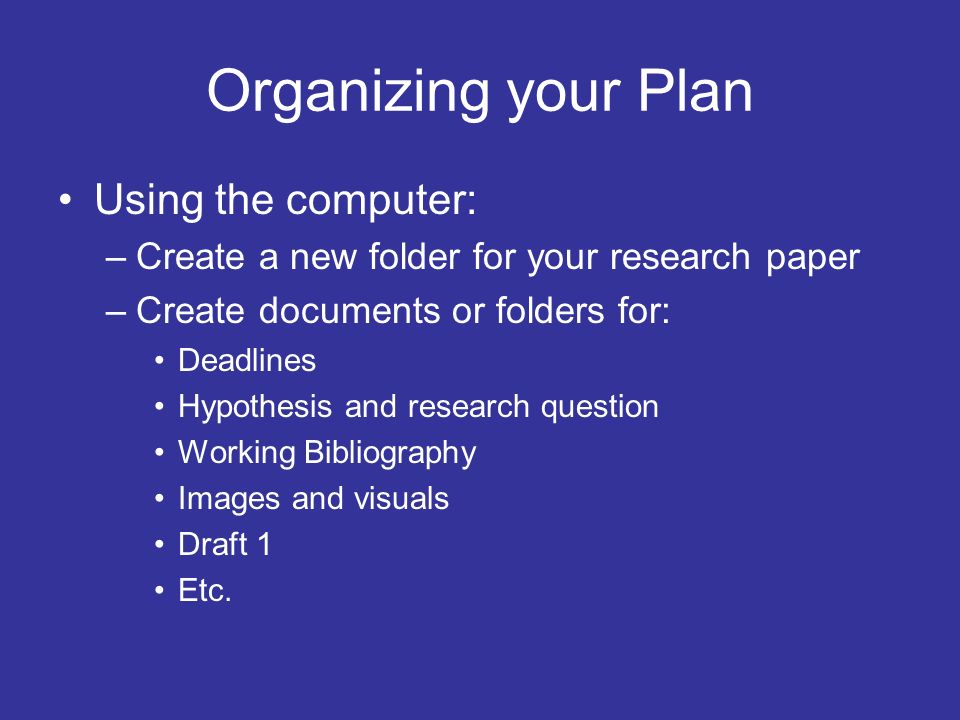 Organizing your Plan

• Using the computer:
– Create a new folder for your research paper
– Create documents or folders for:
• Deadlines
• Hypothesis and research question
• Working Bibliography
• Images and visuals
• Draft 1
• Etc.